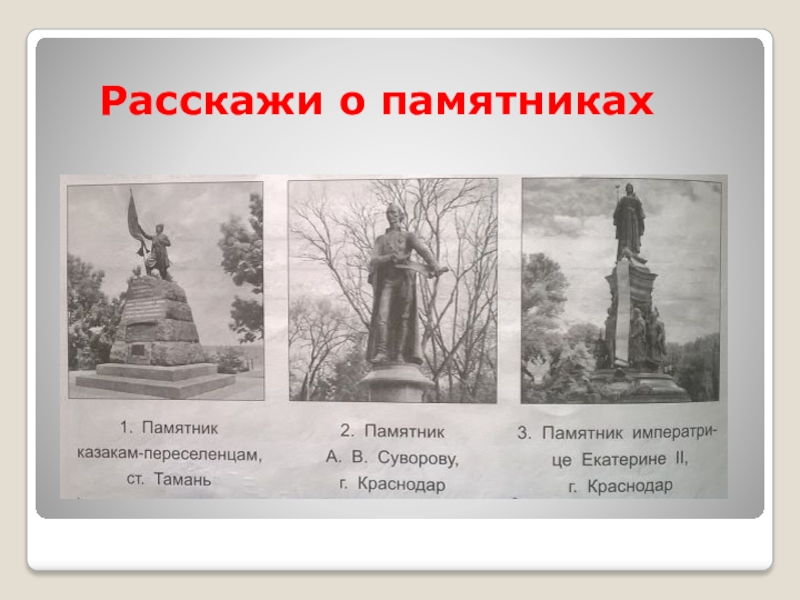 Расскажи о памятниках

1. Памятник казакам-переселенцам, ст. Тамань

2. Памятник А. В. Суворову, г. Краснодар

3. Памятник императрице Екатерине II, г. Краснодар